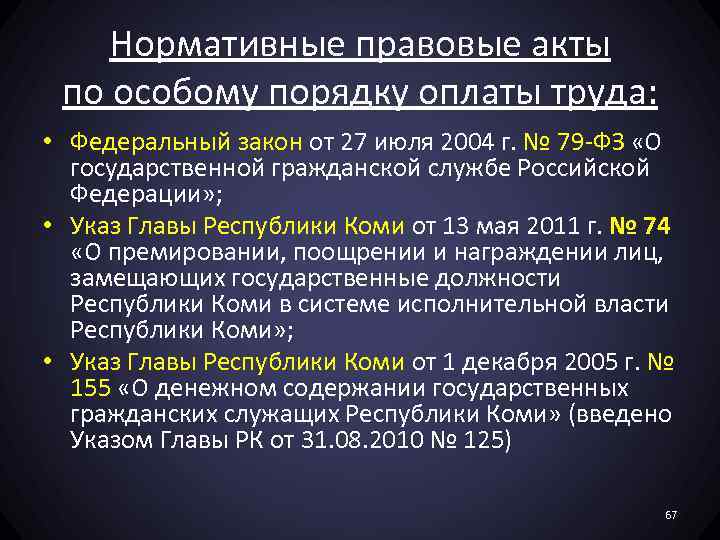 Нормативные правовые акты по особому порядку оплаты труда:

• Федеральный закон от 27 июля 2004 г. № 79-ФЗ «О государственной гражданской службе Российской Федерации»;

• Указ Главы Республики Коми от 13 мая 2011 г. № 74 «О премировании, поощрении и награждении лиц, замещающих государственные должности Республики Коми в системе исполнительной власти Республики Коми»;

• Указ Главы Республики Коми от 1 декабря 2005 г. № 155 «О денежном содержании государственных гражданских служащих Республики Коми» (введено Указом Главы РК от 31.08.2010 № 125)

67